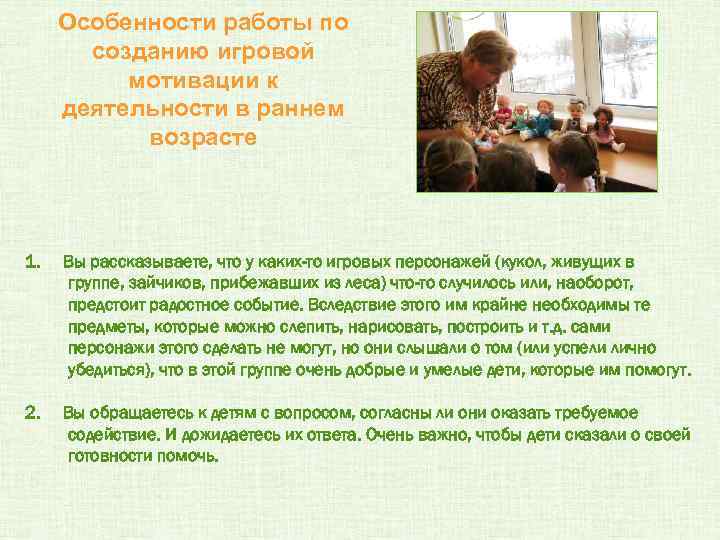 Особенности работы по созданию игровой мотивации к деятельности в раннем возрасте

1. Вы рассказываете, что у каких-то игровых персонажей (кукол, живущих в группе, зайчиков, прибежавших из леса) что-то случилось или, наоборот, предстоит радостное событие. Вследствие этого им крайне необходимы те предметы, которые можно слепить, нарисовать, построить и т.д. сами персонажи этого сделать не могут, но они слышали о том (или успели лично убедиться), что в этой группе очень добрые и умелые дети, которые им помогут.

2. Вы обращаетесь к детям с вопросом, согласны ли они оказать требуемое содействие. И дожидаетесь их ответа. Очень важно, чтобы дети сказали о своей готовности помочь.